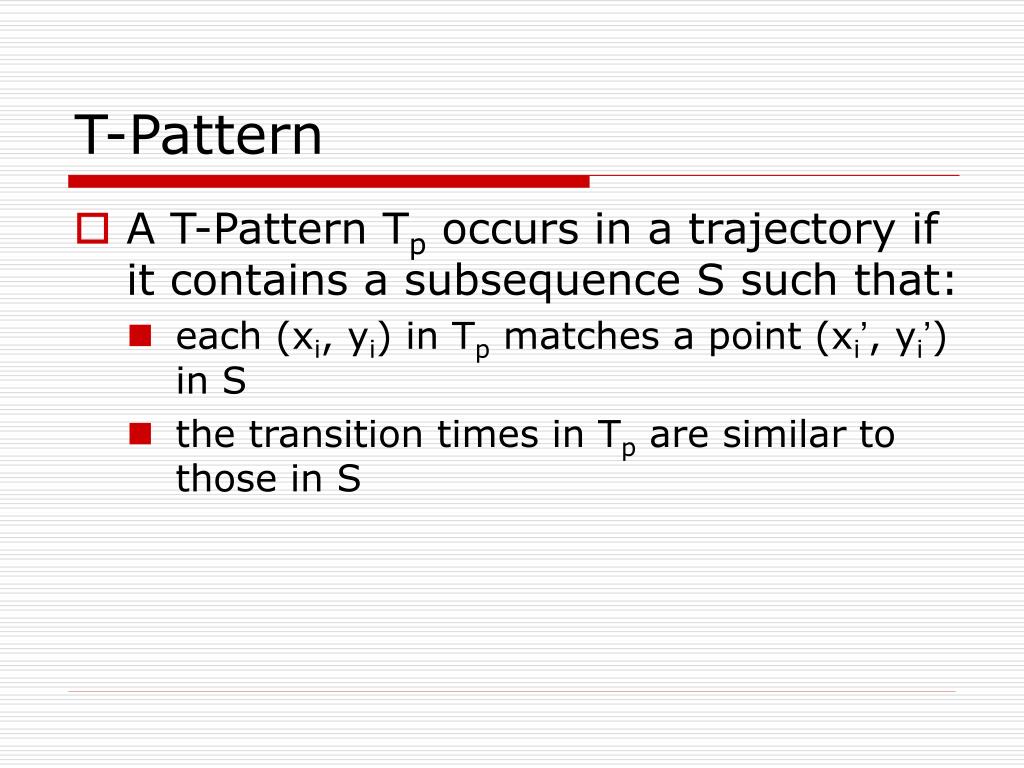 T-Pattern

A T-Pattern $T_p$ occurs in a trajectory if it contains a subsequence S such that:

each $(x_i, y_i)$ in $T_p$ matches a point $(x_i', y_i')$ in S

the transition times in $T_p$ are similar to those in S